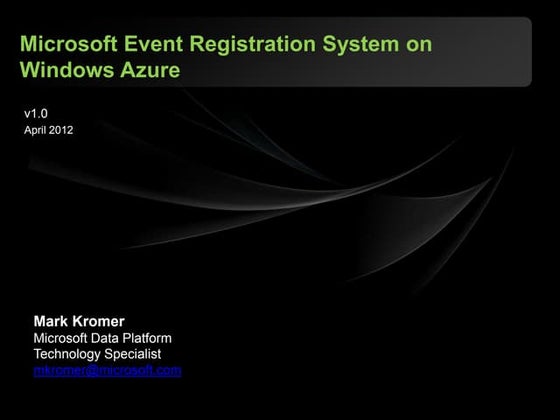 Microsoft Event Registration System on Windows Azure

v1.0
April 2012

Mark Kromer
Microsoft Data Platform
Technology Specialist
mkromer@microsoft.com